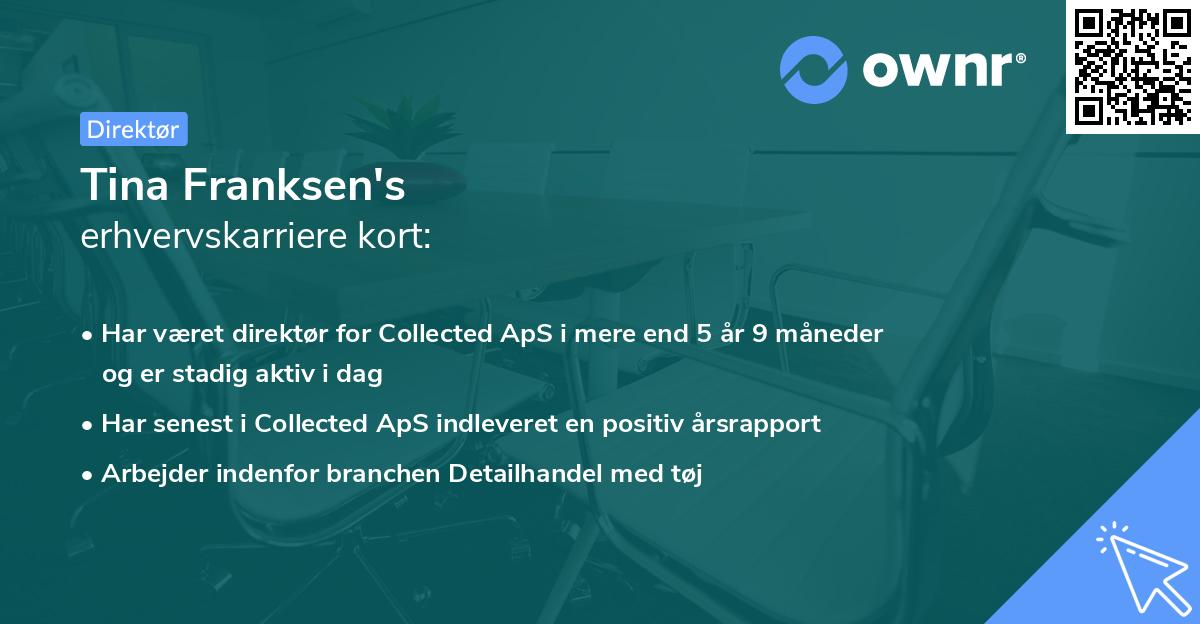 ownr®

Direktør

Tina Franksen's
erhvervskarriere kort:

• Har været direktør for Collected ApS i mere end 5 år 9 måneder og er stadig aktiv i dag
• Har senest i Collected ApS indleveret en positiv årsrapport
• Arbejder indenfor branchen Detailhandel med tøj